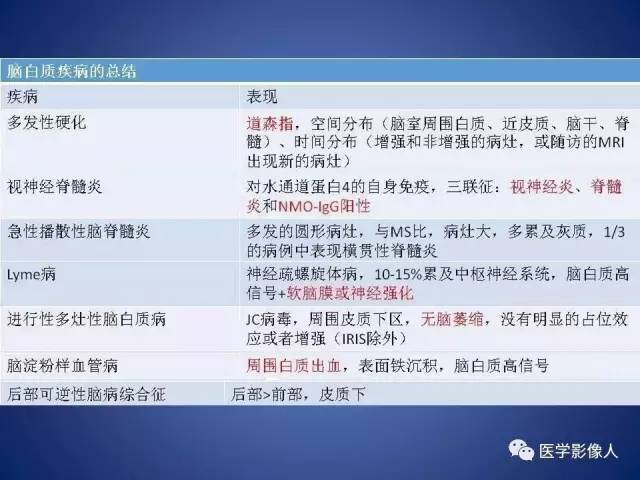 脑白质疾病的总结

| 疾病 | 表现 |
|---|---|
| 多发性硬化 | 道森指，空间分布（脑室周围白质、近皮质、脑干、脊髓）、时间分布（增强和非增强的病灶，或随访的MRI出现新的病灶） |
| 视神经脊髓炎 | 对水通道蛋白4的自身免疫，三联征：视神经炎、脊髓炎和NMO-IgG阳性 |
| 急性播散性脑脊髓炎 | 多发的圆形病灶，与MS比，病灶大，多累及灰质，1/3的病例中表现横贯性脊髓炎 |
| Lyme病 | 神经疏螺旋体病，10-15%累及中枢神经系统，脑白质高信号+软脑膜或神经强化 |
| 进行性多灶性脑白质病 | JC病毒，周围皮质下区，无脑萎缩，没有明显的占位效应或者增强（IRIS除外） |
| 脑淀粉样血管病 | 周围白质出血，表面铁沉积，脑白质高信号 |
| 后部可逆性脑病综合征 | 后部>前部，皮质下 |

医学影像人